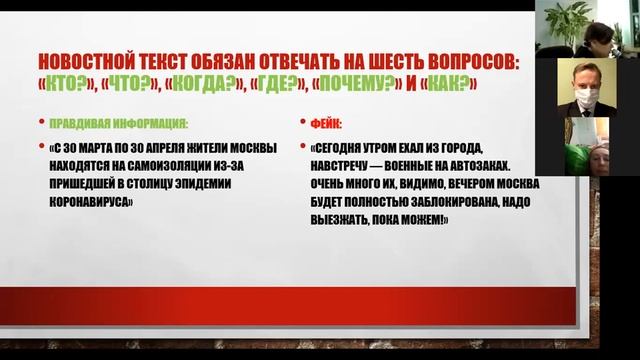 НОВОСТНОЙ ТЕКСТ ОБЯЗАН ОТВЕЧАТЬ НА ШЕСТЬ ВОПРОСОВ: «КТО?», «ЧТО?», «КОГДА?», «ГДЕ?», «ПОЧЕМУ?» И «КАК?»

• ПРАВДИВАЯ ИНФОРМАЦИЯ:

• «С 30 МАРТА ПО 30 АПРЕЛЯ ЖИТЕЛИ МОСКВЫ НАХОДЯТСЯ НА САМОИЗОЛЯЦИИ ИЗ-ЗА ПРИШЕДШЕЙ В СТОЛИЦУ ЭПИДЕМИИ КОРОНАВИРУСА»

• ФЕЙК:

• «СЕГОДНЯ УТРОМ ЕХАЛ ИЗ ГОРОДА, НАВСТРЕЧУ — ВОЕННЫЕ НА АВТОЗАКАХ. ОЧЕНЬ МНОГО ИХ, ВИДИМО, ВЕЧЕРОМ МОСКВА БУДЕТ ПОЛНОСТЬЮ ЗАБЛОКИРОВАНА, НАДО ВЫЕЗЖАТЬ, ПОКА МОЖЕМ!»